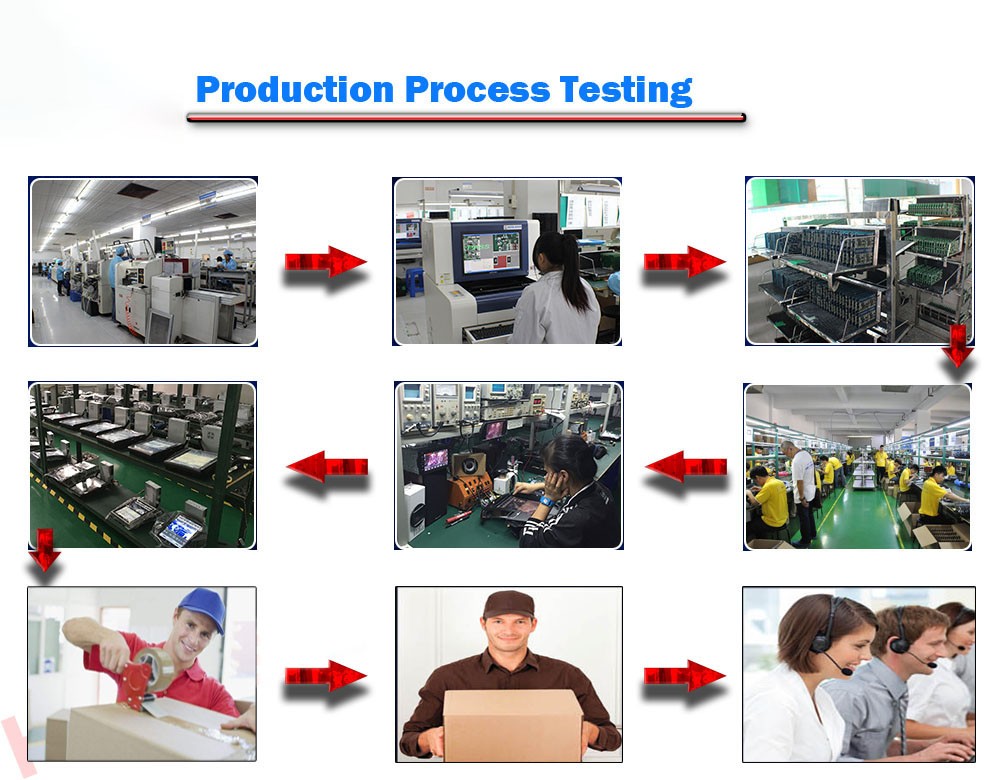 Production Process Testing